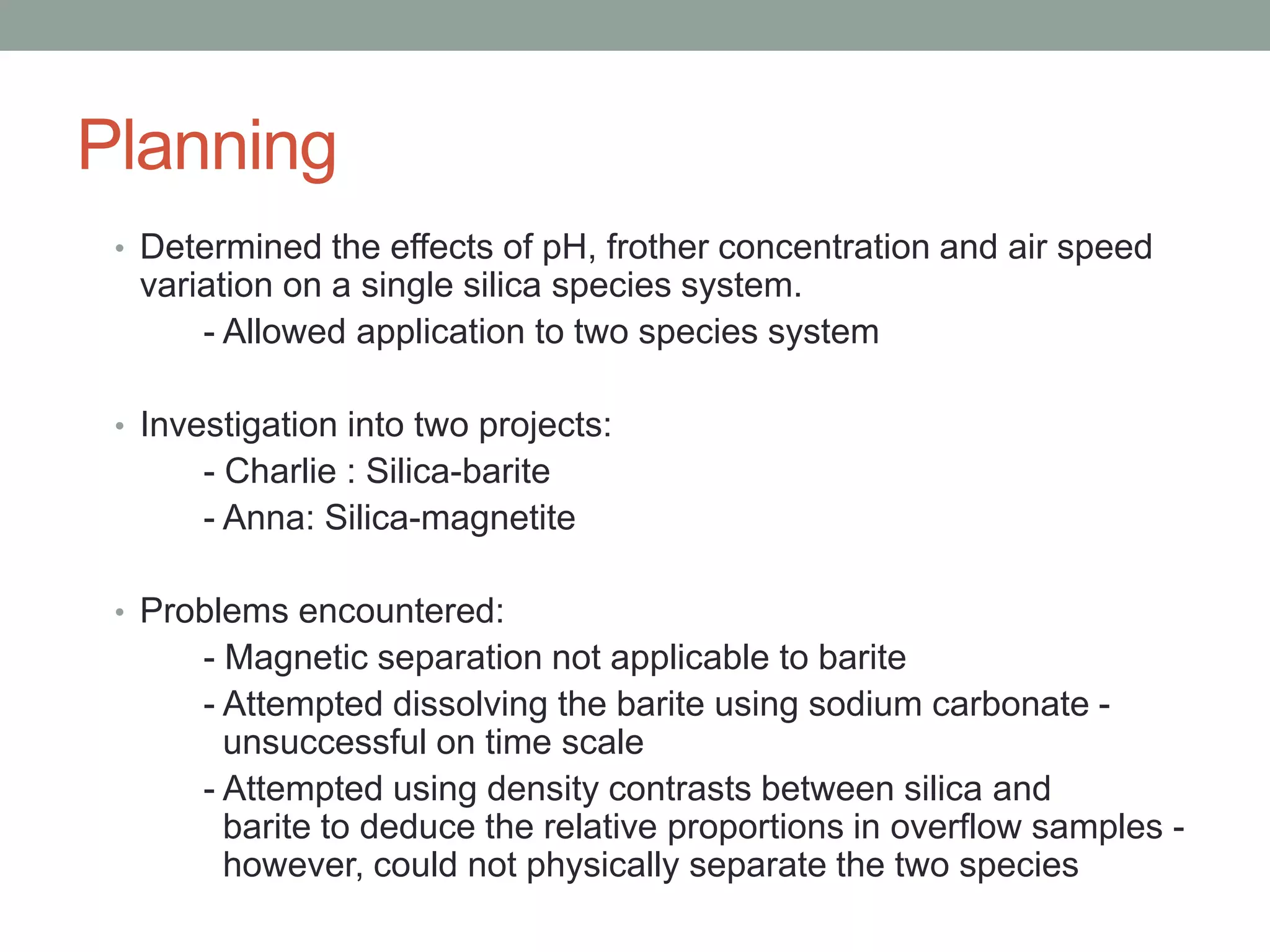 Planning

• Determined the effects of pH, frother concentration and air speed variation on a single silica species system.
- Allowed application to two species system

• Investigation into two projects:
- Charlie : Silica-barite
- Anna: Silica-magnetite

• Problems encountered:
- Magnetic separation not applicable to barite
- Attempted dissolving the barite using sodium carbonate - unsuccessful on time scale
- Attempted using density contrasts between silica and barite to deduce the relative proportions in overflow samples - however, could not physically separate the two species